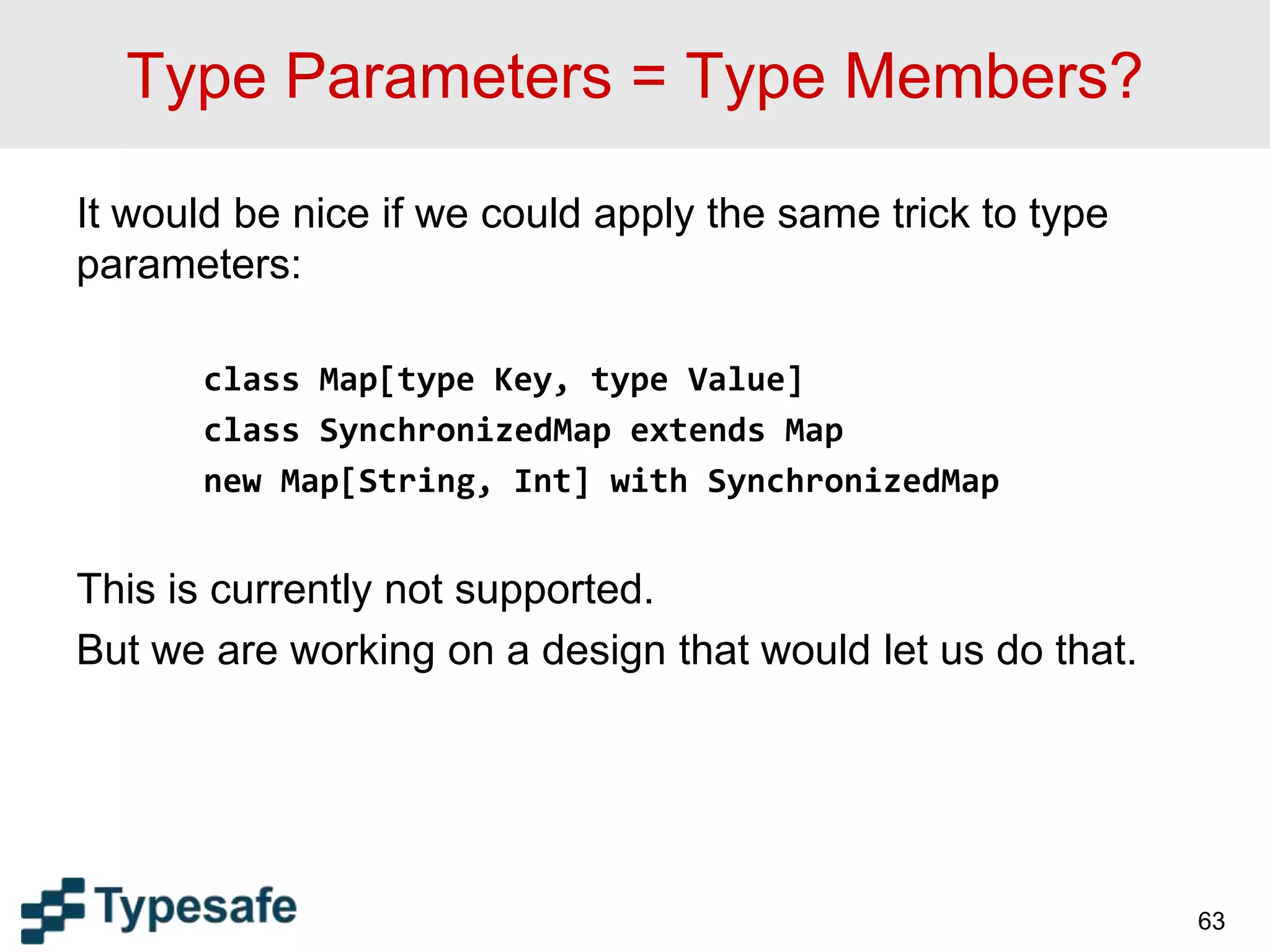 Type Parameters = Type Members?

It would be nice if we could apply the same trick to type parameters:

class Map[type Key, type Value]
class SynchronizedMap extends Map
new Map[String, Int] with SynchronizedMap

This is currently not supported.
But we are working on a design that would let us do that.

Typesafe

63